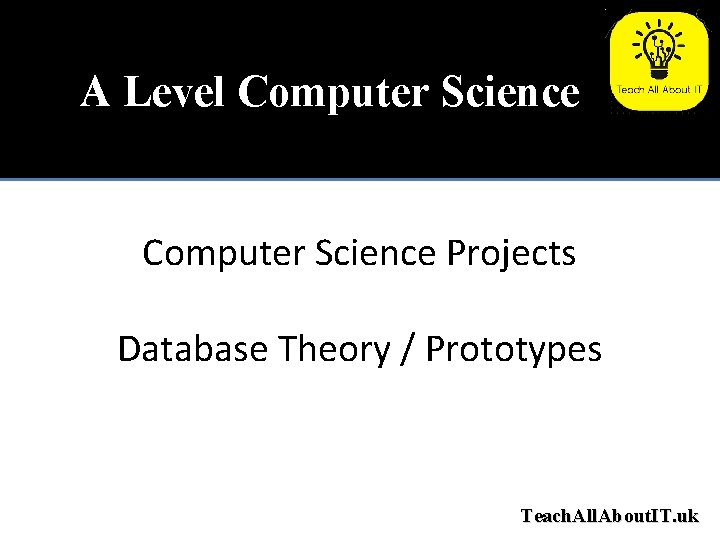 A Level Computer Science

Teach All About IT

Computer Science Projects

Database Theory / Prototypes

TeachAllAboutIT.uk